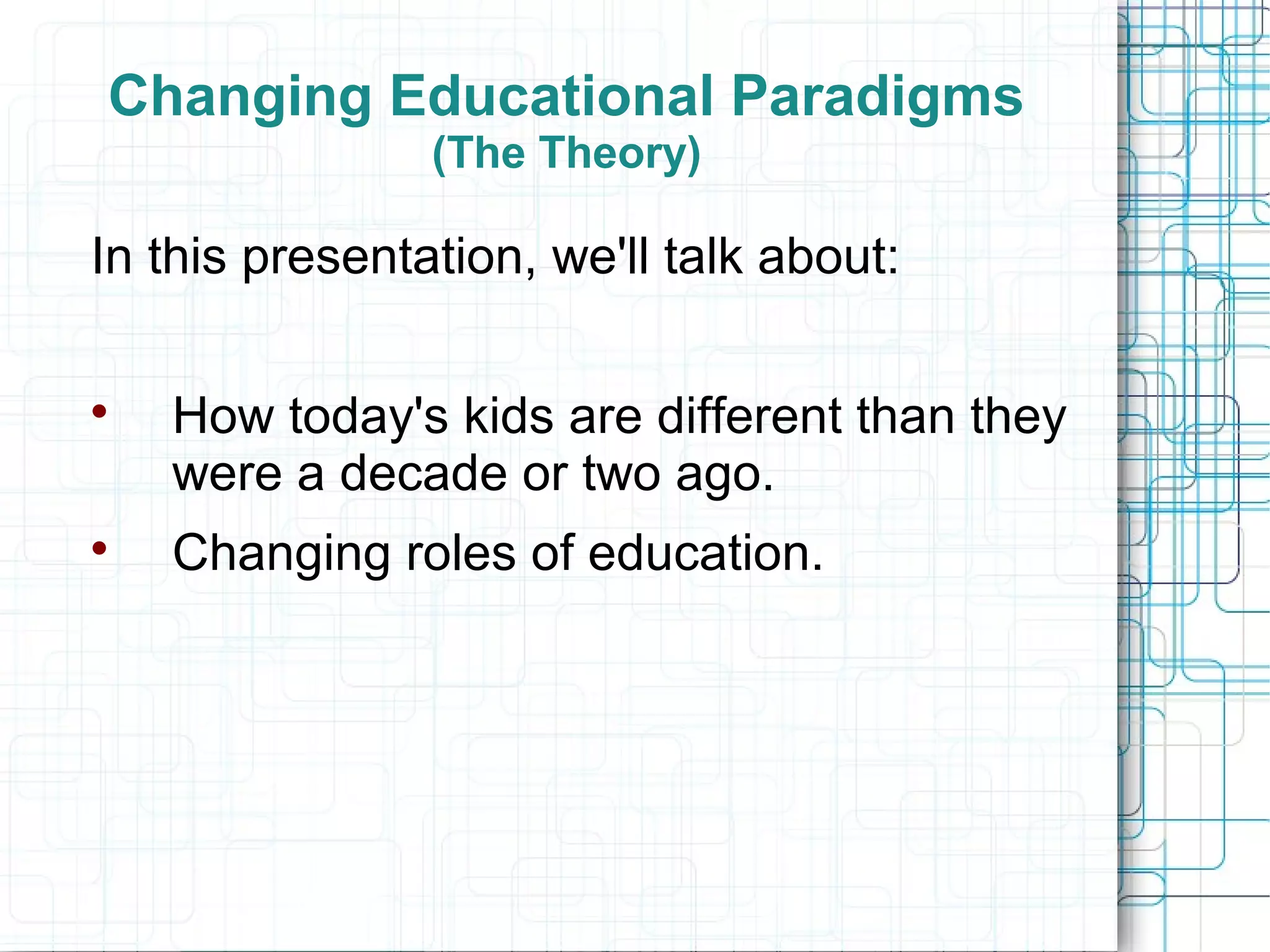 Changing Educational Paradigms
(The Theory)

In this presentation, we'll talk about:

• How today's kids are different than they were a decade or two ago.
• Changing roles of education.